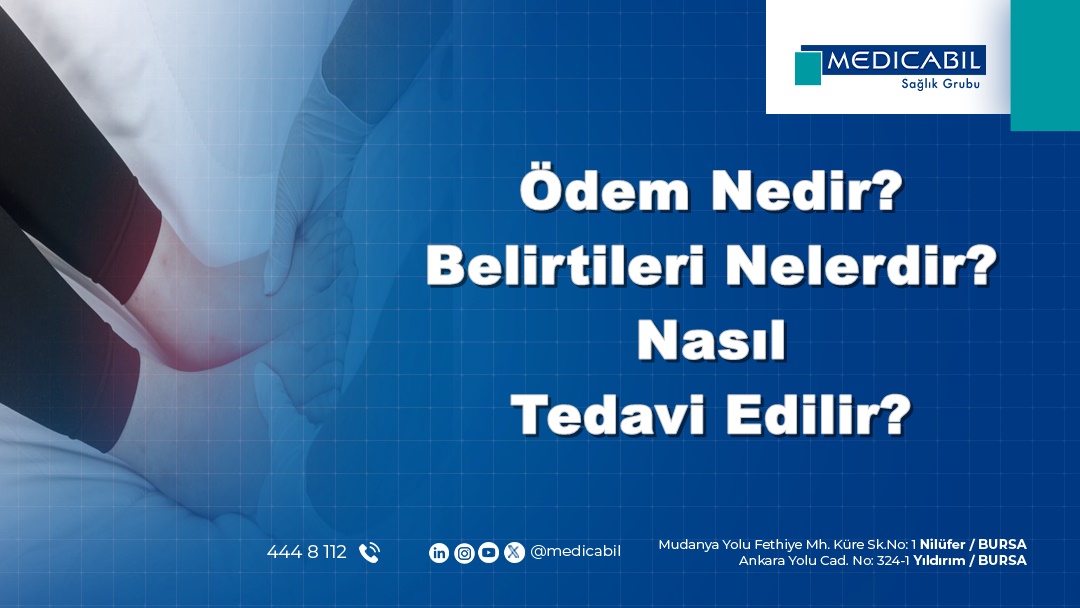 MEDICABIL
Sağlık Grubu

Ödem Nedir?
Belirtileri Nelerdir?
Nasıl
Tedavi Edilir?

444 8 112

@medicabil

Mudanya Yolu Fethiye Mh. Küre Sk.No: 1 Nilüfer / BURSA
Ankara Yolu Cad. No: 324-1 Yıldırım / BURSA